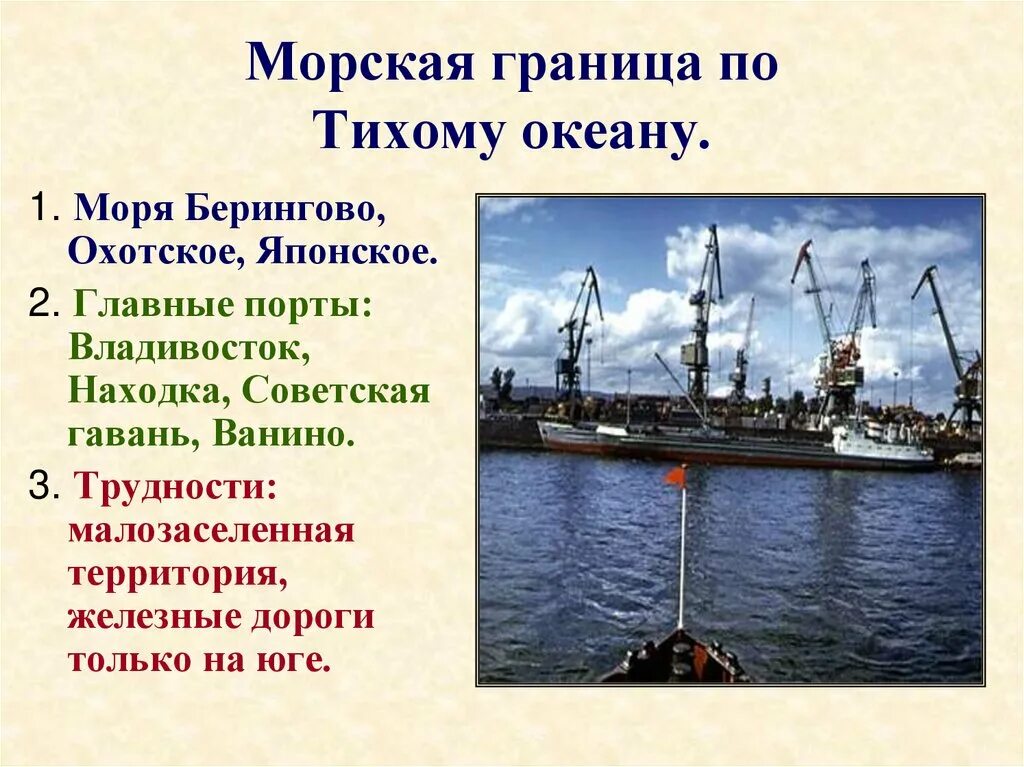 Морская граница по Тихому океану.

1. Моря Берингово, Охотское, Японское.

2. Главные порты: Владивосток, Находка, Советская гавань, Ванино.

3. Трудности: малозаселенная территория, железные дороги только на юге.